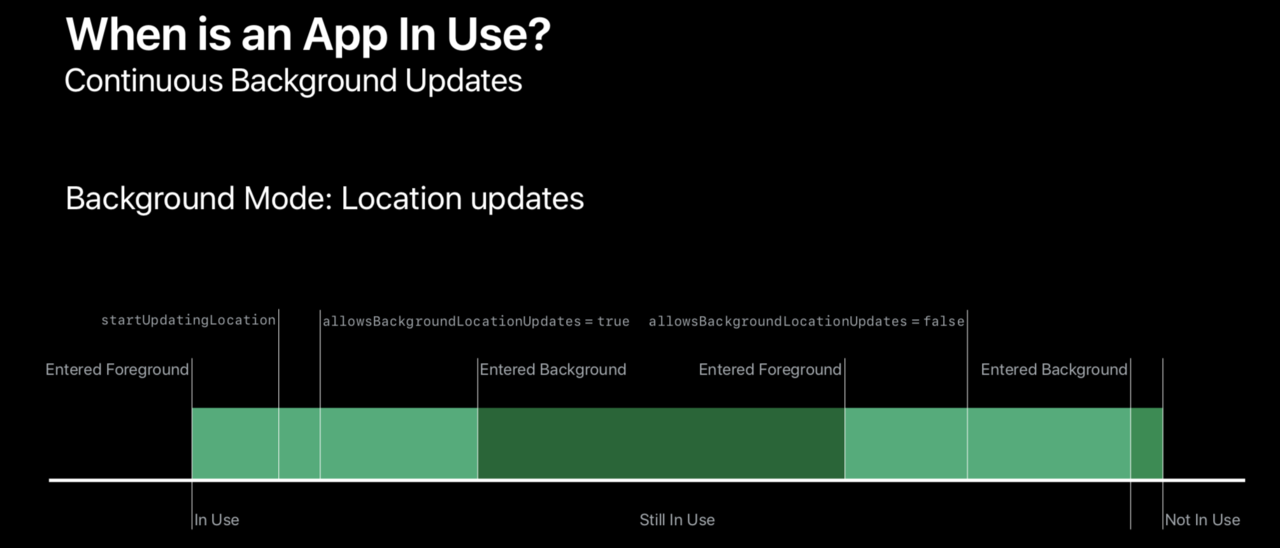 When is an App In Use?
Continuous Background Updates

Background Mode: Location updates

startUpdatingLocation
allowsBackgroundLocationUpdates = true
allowsBackgroundLocationUpdates = false

Entered Foreground
Entered Background
Entered Foreground
Entered Background

In Use
Still In Use
Not In Use